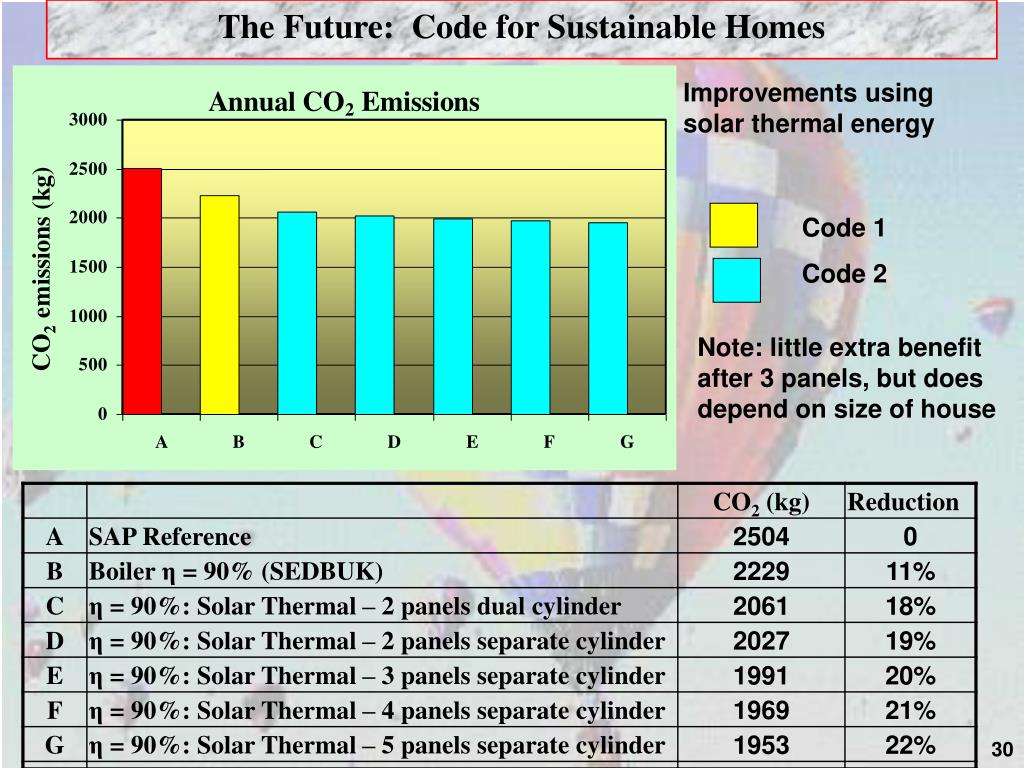 The Future: Code for Sustainable Homes

Annual $CO_2$ Emissions

$CO_2$ emissions (kg)

3000
2500
2000
1500
1000
500
0

A B C D E F G

Improvements using solar thermal energy

Code 1
Code 2

Note: little extra benefit after 3 panels, but does depend on size of house

| | | $CO_2$ (kg) | Reduction |
|---|---|---|---|
| A | SAP Reference | 2504 | 0 |
| B | Boiler η = 90% (SEDBUK) | 2229 | 11% |
| C | η = 90%: Solar Thermal – 2 panels dual cylinder | 2061 | 18% |
| D | η = 90%: Solar Thermal – 2 panels separate cylinder | 2027 | 19% |
| E | η = 90%: Solar Thermal – 3 panels separate cylinder | 1991 | 20% |
| F | η = 90%: Solar Thermal – 4 panels separate cylinder | 1969 | 21% |
| G | η = 90%: Solar Thermal – 5 panels separate cylinder | 1953 | 22% |

30